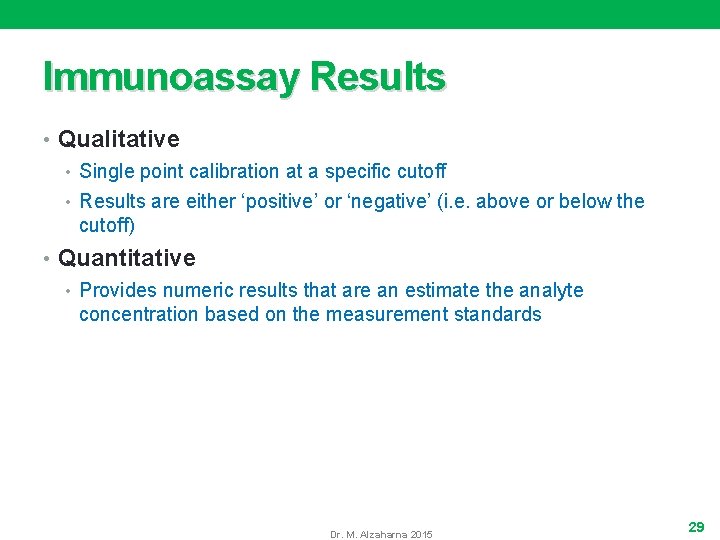 Immunoassay Results

• Qualitative
  • Single point calibration at a specific cutoff
  • Results are either ‘positive’ or ‘negative’ (i.e. above or below the cutoff)
• Quantitative
  • Provides numeric results that are an estimate the analyte concentration based on the measurement standards

Dr. M. Alzaharna 2015

29